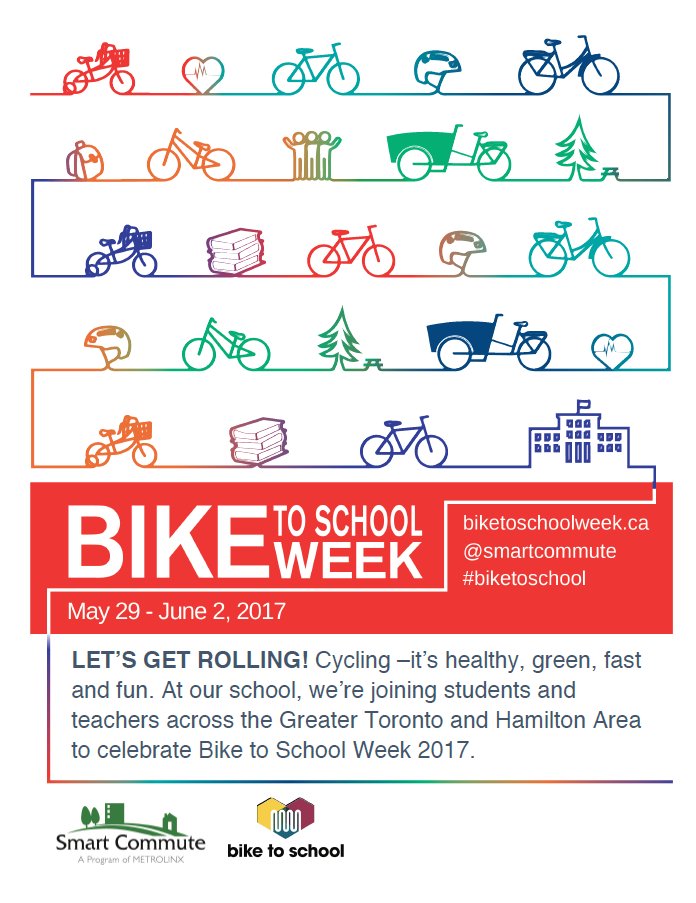 BIKE TO SCHOOL WEEK

biketoschoolweek.ca
@smartcommute
#biketoschool

May 29 - June 2, 2017

LET'S GET ROLLING! Cycling –it's healthy, green, fast and fun. At our school, we're joining students and teachers across the Greater Toronto and Hamilton Area to celebrate Bike to School Week 2017.

Smart Commute
A Program of METROLINX

bike to school